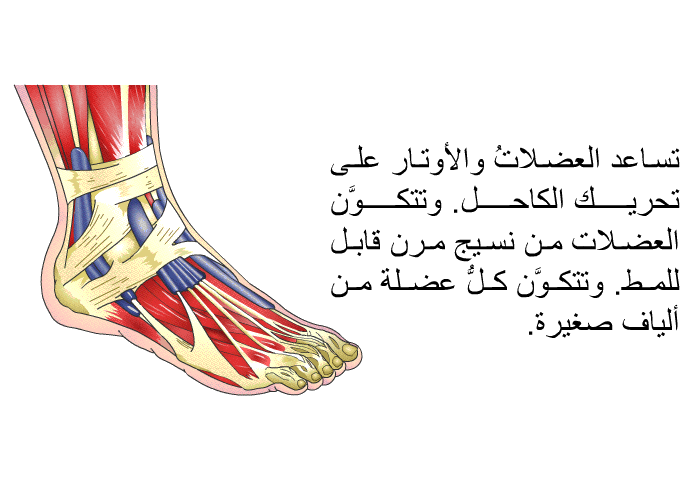 تساعد العضلاتُ والأوتار على تحريك الكاحل. وتتكوَّن العضلات من نسيج مرن قابل للمط. وتتكوَّن كلُّ عضلة من ألياف صغيرة.